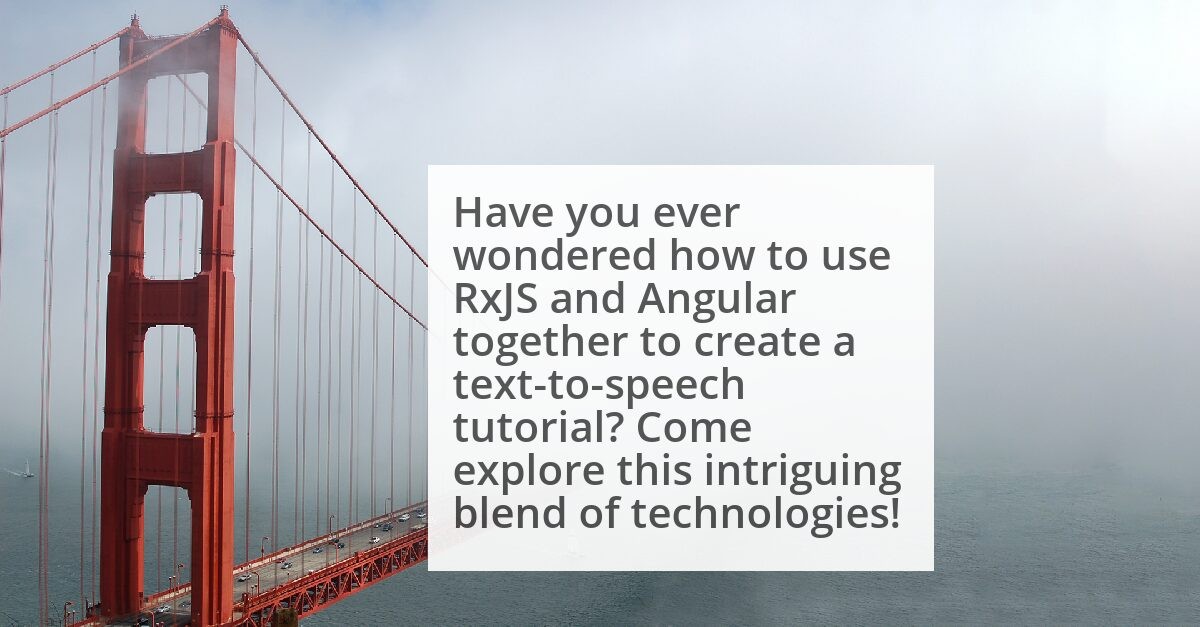 Have you ever wondered how to use RxJS and Angular together to create a text-to-speech tutorial? Come explore this intriguing blend of technologies!